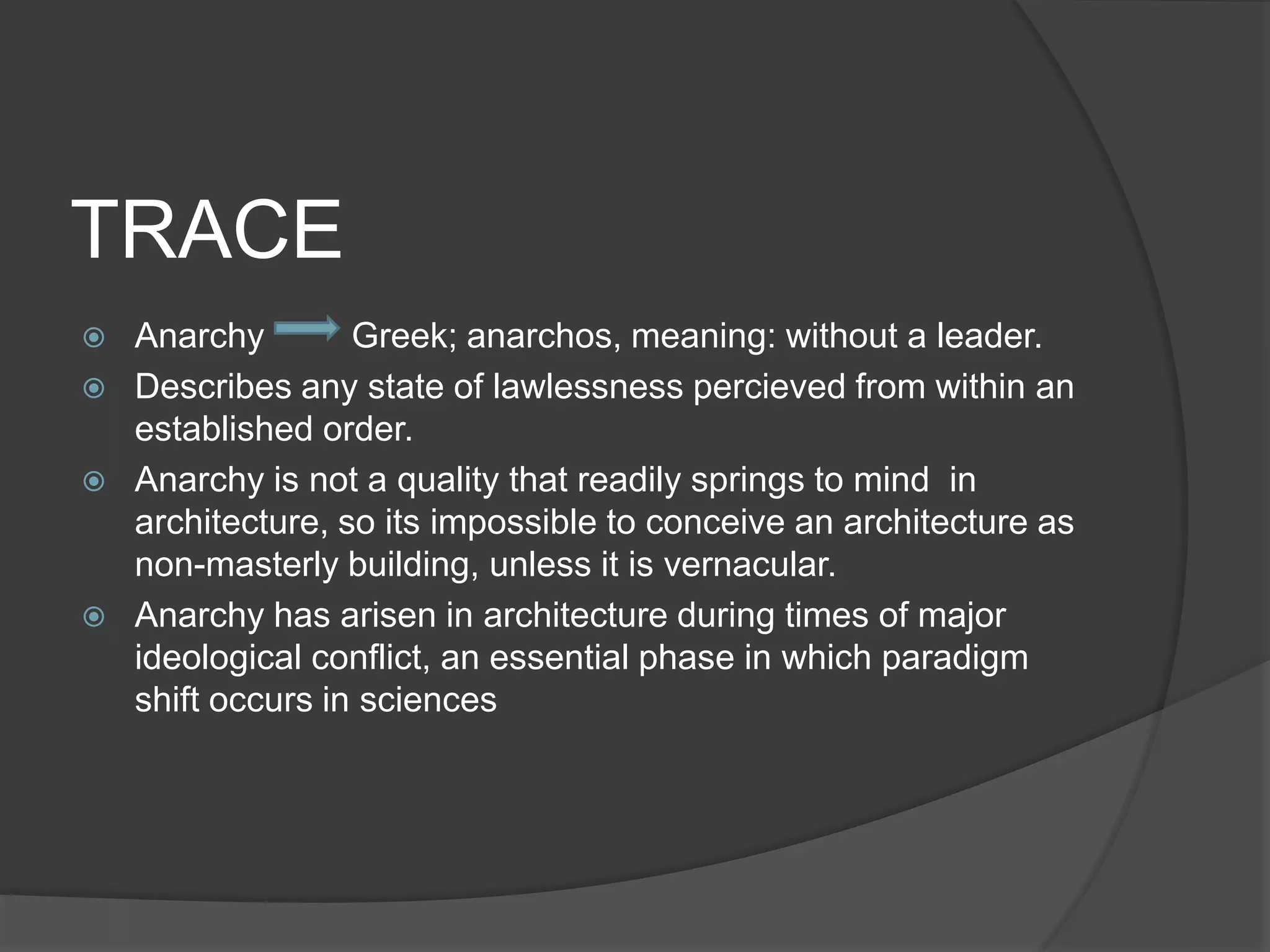 TRACE

Anarchy → Greek; anarchos, meaning: without a leader.

Describes any state of lawlessness percieved from within an established order.

Anarchy is not a quality that readily springs to mind in architecture, so its impossible to conceive an architecture as non-masterly building, unless it is vernacular.

Anarchy has arisen in architecture during times of major ideological conflict, an essential phase in which paradigm shift occurs in sciences